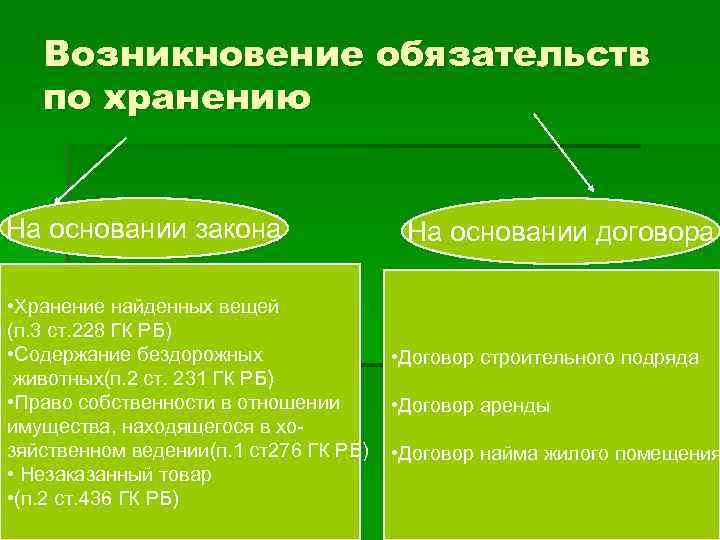 Возникновение обязательств по хранению

На основании закона

На основании договора

•Хранение найденных вещей (п.3 ст.228 ГК РБ)
•Содержание бездорожных животных(п.2 ст. 231 ГК РБ)
•Право собственности в отношении имущества, находящегося в хозяйственном ведении(п.1 ст276 ГК РБ)
• Незаказанный товар
•(п.2 ст.436 ГК РБ)

•Договор строительного подряда

•Договор аренды

•Договор найма жилого помещения